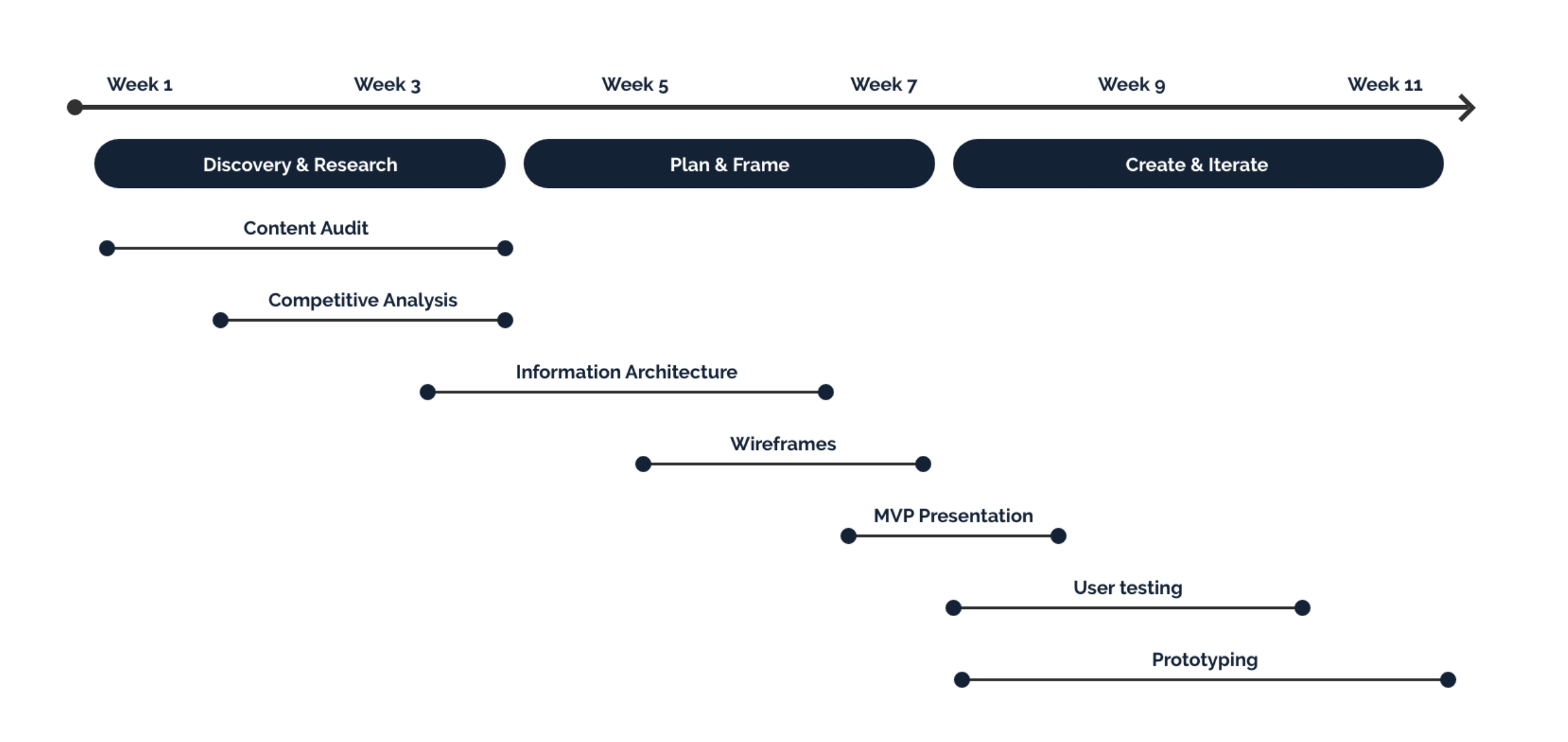 Week 1
Week 3
Week 5
Week 7
Week 9
Week 11

Discovery & Research
Plan & Frame
Create & Iterate

Content Audit
Competitive Analysis
Information Architecture
Wireframes
MVP Presentation
User testing
Prototyping